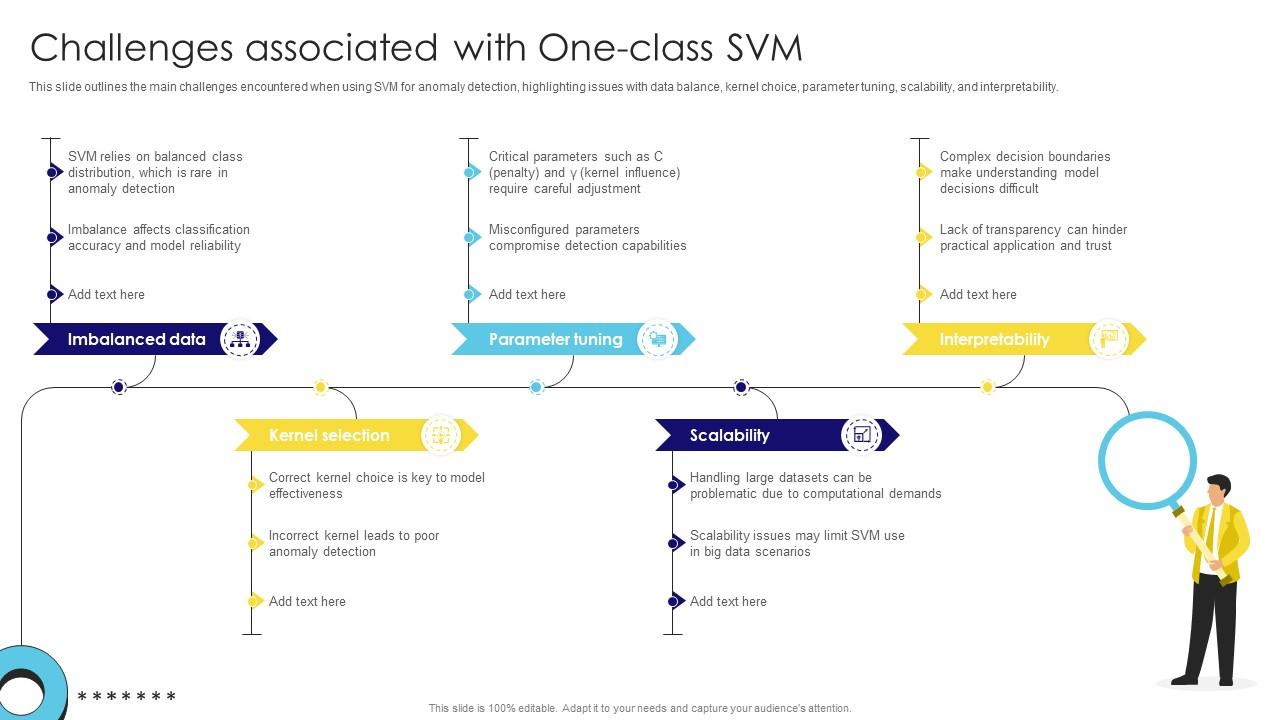 Challenges associated with One-class SVM

This slide outlines the main challenges encountered when using SVM for anomaly detection, highlighting issues with data balance, kernel choice, parameter tuning, scalability, and interpretability.

SVM relies on balanced class distribution, which is rare in anomaly detection

Imbalance affects classification accuracy and model reliability

Add text here

Imbalanced data

Critical parameters such as C (penalty) and γ (kernel influence) require careful adjustment

Misconfigured parameters compromise detection capabilities

Add text here

Parameter tuning

Complex decision boundaries make understanding model decisions difficult

Lack of transparency can hinder practical application and trust

Add text here

Interpretability

Kernel selection

Correct kernel choice is key to model effectiveness

Incorrect kernel leads to poor anomaly detection

Add text here

Scalability

Handling large datasets can be problematic due to computational demands

Scalability issues may limit SVM use in big data scenarios

Add text here

*******

This slide is 100% editable. Adapt it to your needs and capture your audience's attention.